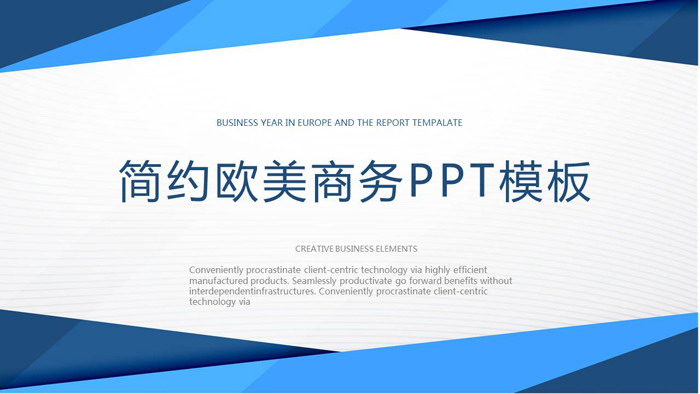 BUSINESS YEAR IN EUROPE AND THE REPORT TEMPALATE

简约欧美商务PPT模板

CREATIVE BUSINESS ELEMENTS

Conveniently procrastinate client-centric technology via highly efficient manufactured products. Seamlessly productivate go forward benefits without interdependentinfrastructures. Conveniently procrastinate client-centric technology via